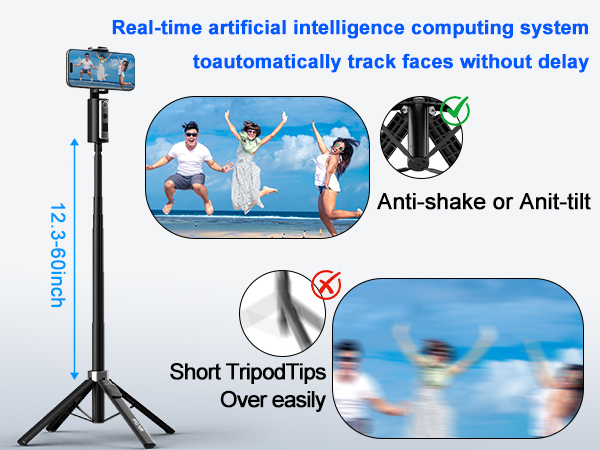 Real-time artificial intelligence computing system toautomatically track faces without delay

12.3-60inch

Anti-shake or Anit-tilt

Short TripodTips Over easily